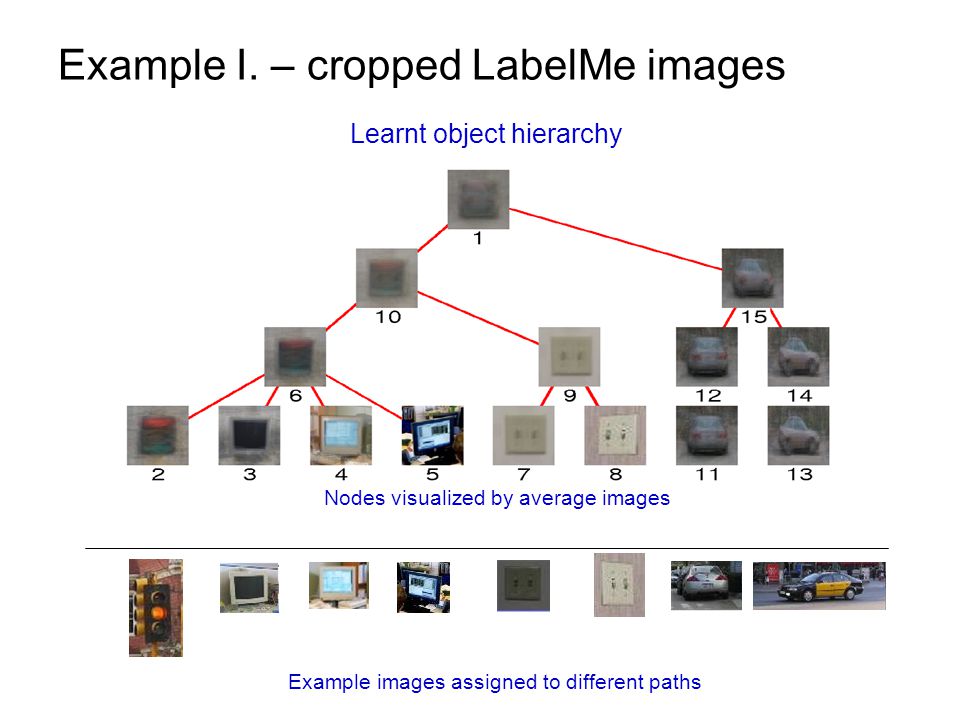 Example I. – cropped LabelMe images

Learnt object hierarchy

1

10

15

6

9

12

14

2

3

4

5

7

8

11

13

Nodes visualized by average images

Example images assigned to different paths